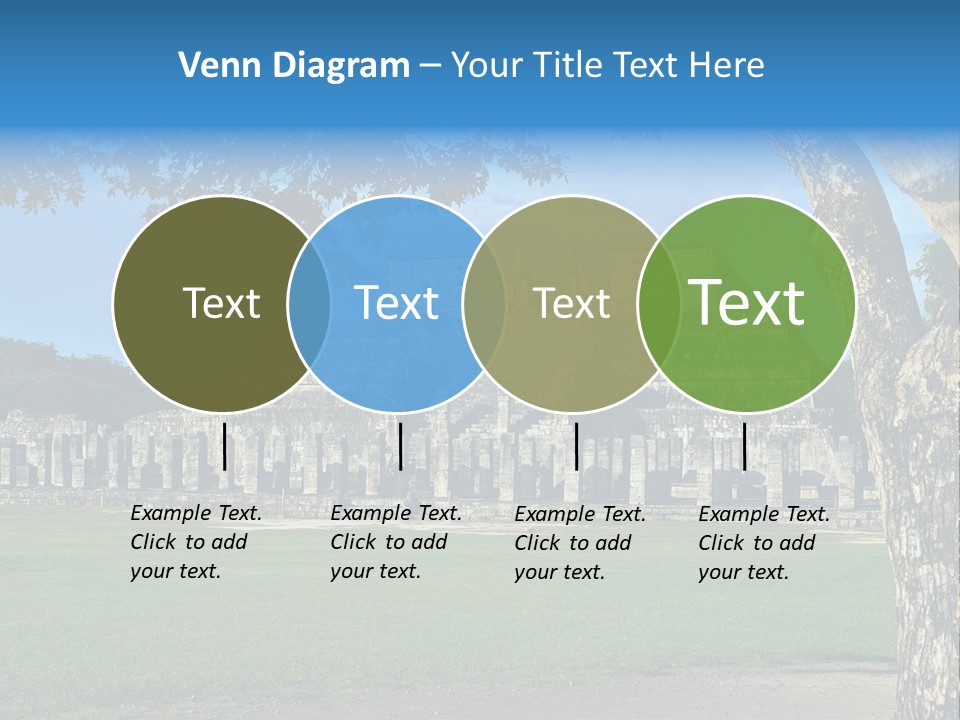 Venn Diagram – Your Title Text Here

Text

Text

Text

Text

Example Text. Click to add your text.

Example Text. Click to add your text.

Example Text. Click to add your text.

Example Text. Click to add your text.